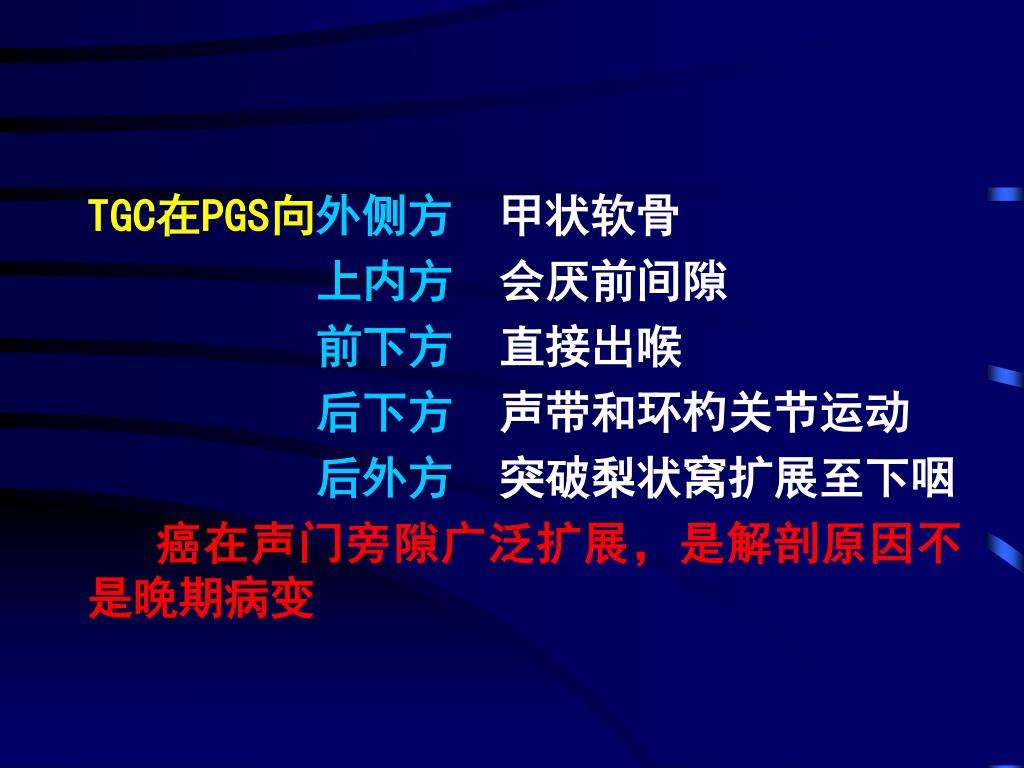 TGC在PGS向外侧方　甲状软骨
上内方　会厌前间隙
前下方　直接出喉
后下方　声带和环杓关节运动
后外方　突破梨状窝扩展至下咽

癌在声门旁隙广泛扩展，是解剖原因不是晚期病变